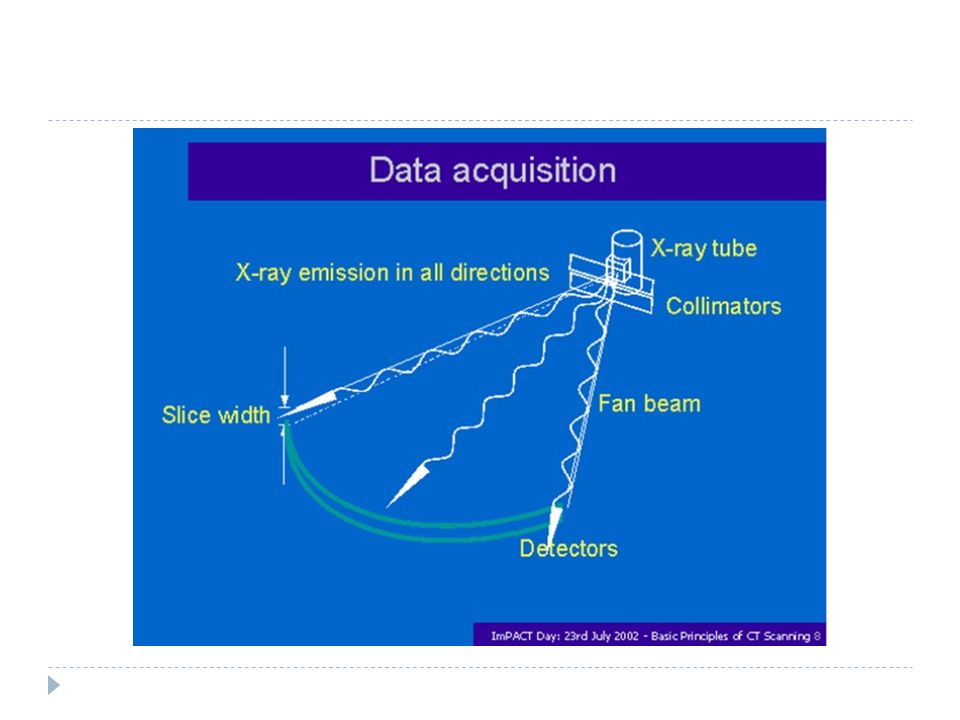 Data acquisition

X-ray tube

X-ray emission in all directions

Collimators

Slice width

Fan beam

Detectors

ImPACT Day: 23rd July 2002 - Basic Principles of CT Scanning 8